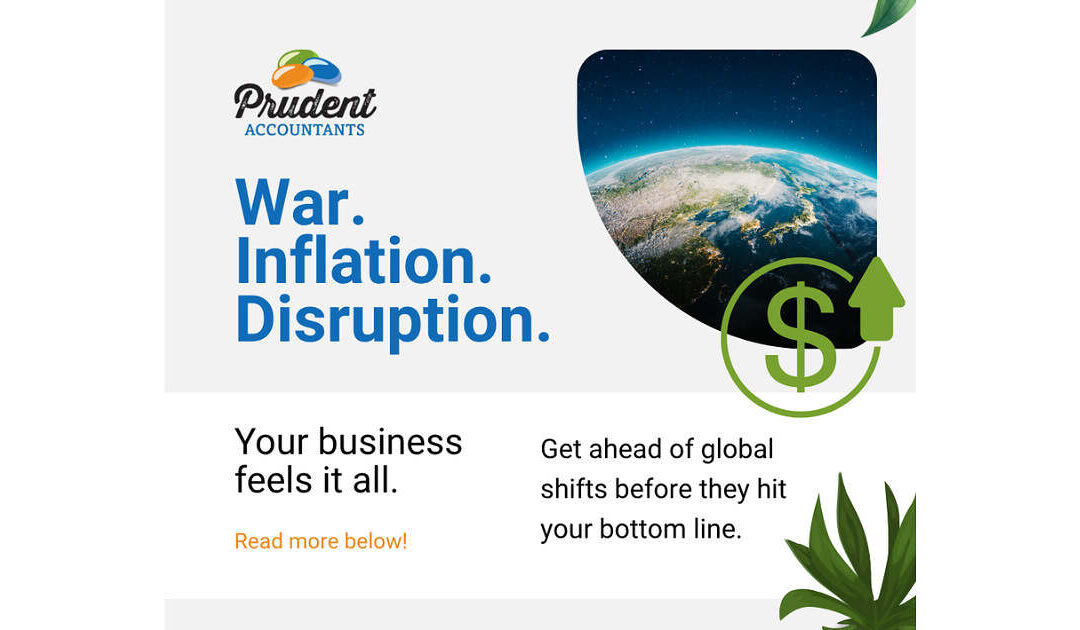 Prudent
ACCOUNTANTS

War.
Inflation.
Disruption.

$

Your business feels it all.

Read more below!

Get ahead of global shifts before they hit your bottom line.